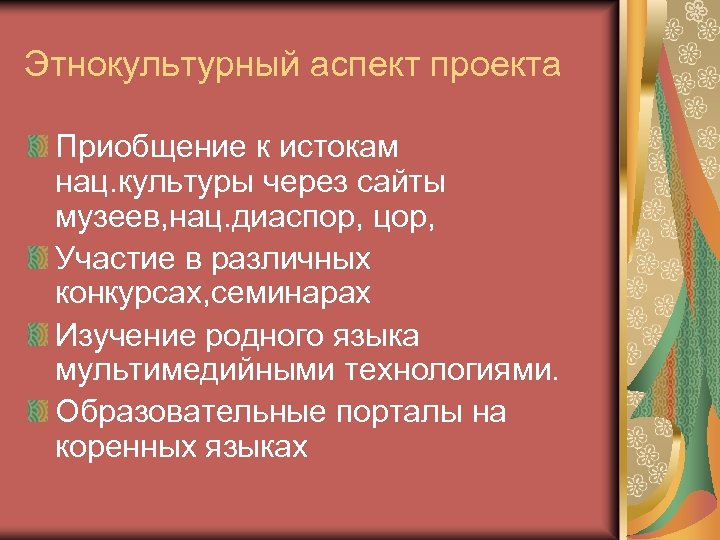 Этнокультурный аспект проекта

Приобщение к истокам нац.культуры через сайты музеев,нац.диаспор, цор,

Участие в различных конкурсах,семинарах

Изучение родного языка мультимедийными технологиями.

Образовательные порталы на коренных языках